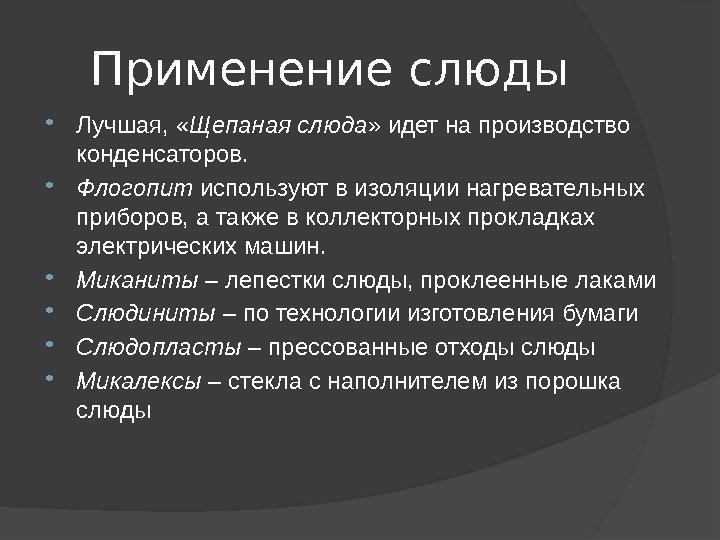 Применение слюды

Лучшая, «Щепаная слюда» идет на производство конденсаторов.

Флогопит используют в изоляции нагревательных приборов, а также в коллекторных прокладках электрических машин.

Миканиты – лепестки слюды, проклеенные лаками

Слюдиниты – по технологии изготовления бумаги

Слюдопласты – прессованные отходы слюды

Микалексы – стекла с наполнителем из порошка слюды